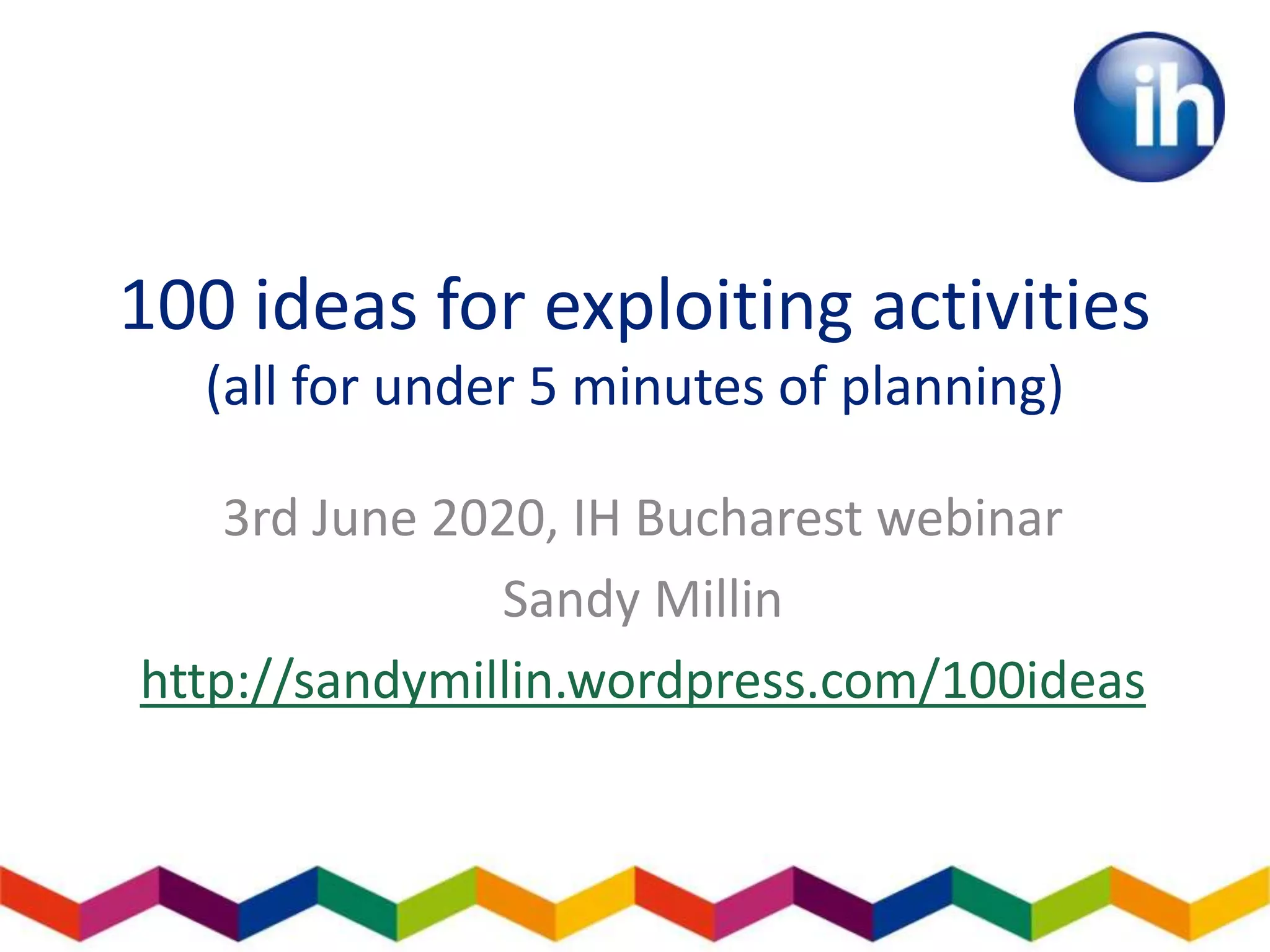 ih

100 ideas for exploiting activities
(all for under 5 minutes of planning)

3rd June 2020, IH Bucharest webinar

Sandy Millin

http://sandymillin.wordpress.com/100ideas